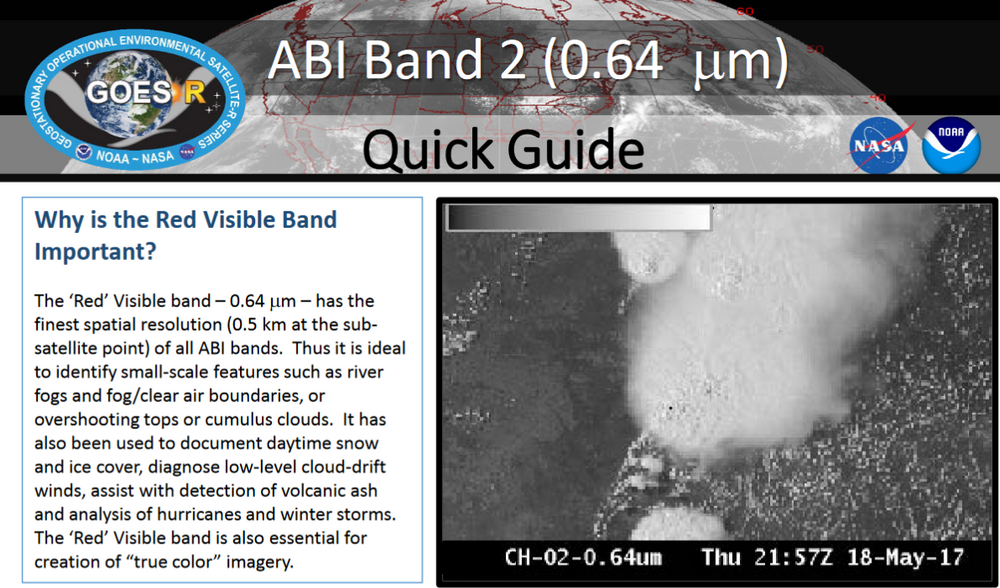 GEOSTATIONARY OPERATIONAL ENVIRONMENTAL SATELLITE-R SERIES
GOES-R
NOAA – NASA

ABI Band 2 (0.64 μm)

Quick Guide

NASA
NOAA

Why is the Red Visible Band Important?

The 'Red' Visible band – 0.64 μm – has the finest spatial resolution (0.5 km at the sub-satellite point) of all ABI bands. Thus it is ideal to identify small-scale features such as river fogs and fog/clear air boundaries, or overshooting tops or cumulus clouds. It has also been used to document daytime snow and ice cover, diagnose low-level cloud-drift winds, assist with detection of volcanic ash and analysis of hurricanes and winter storms. The 'Red' Visible band is also essential for creation of "true color" imagery.

CH-02-0.64um Thu 21:57Z 18-May-17